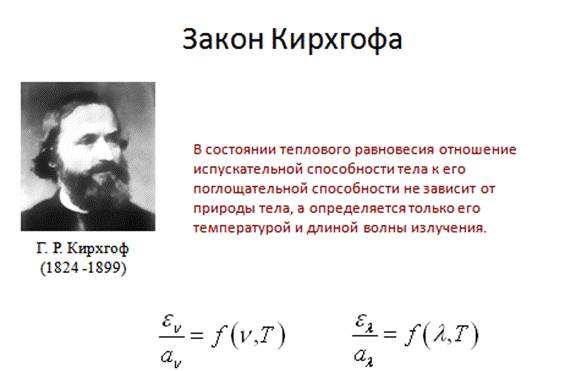 Закон Кирхгофа

Г. Р. Кирхгоф
(1824 -1899)

В состоянии теплового равновесия отношение испускательной способности тела к его поглощательной способности не зависит от природы тела, а определяется только его температурой и длиной волны излучения.

$\frac{\varepsilon_\nu}{a_\nu} = f(\nu, T)$ $\frac{\varepsilon_\lambda}{a_\lambda} = f(\lambda, T)$